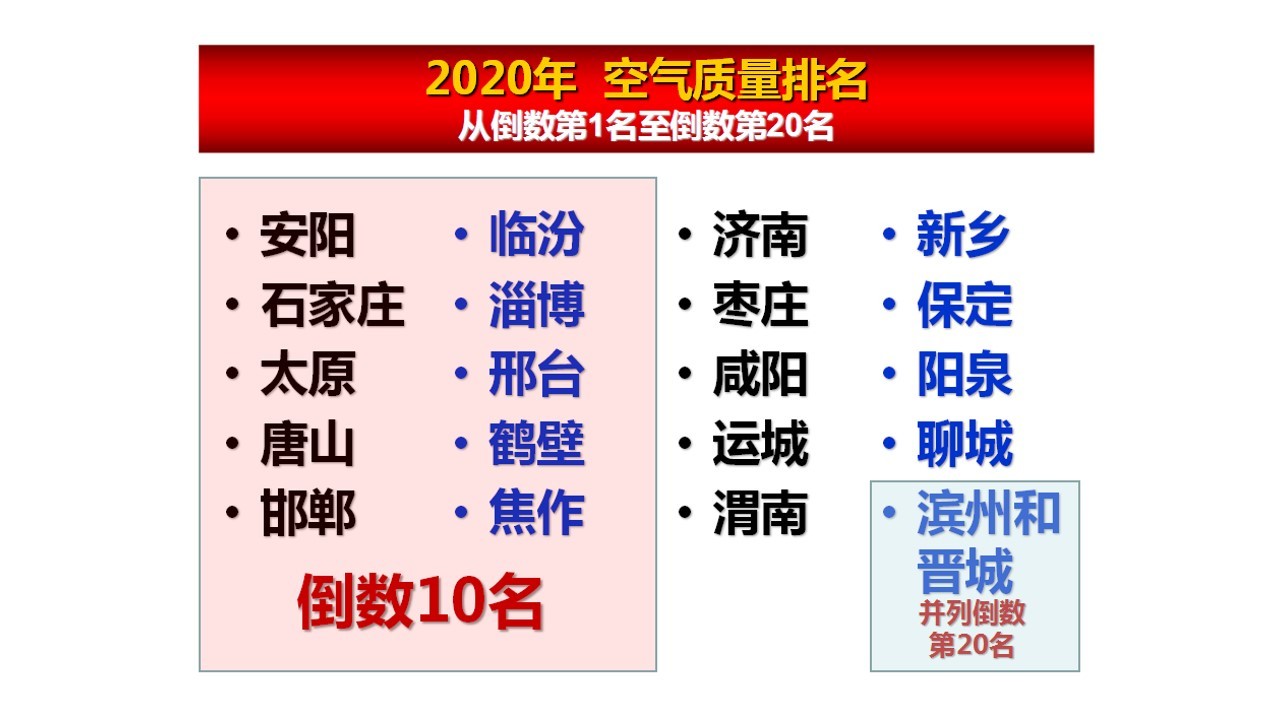 2020年 空气质量排名
从倒数第1名至倒数第20名

• 安阳
• 石家庄
• 太原
• 唐山
• 邯郸

• 临汾
• 淄博
• 邢台
• 鹤壁
• 焦作

倒数10名

• 济南
• 枣庄
• 咸阳
• 运城
• 渭南

• 新乡
• 保定
• 阳泉
• 聊城
• 滨州和晋城

并列倒数第20名